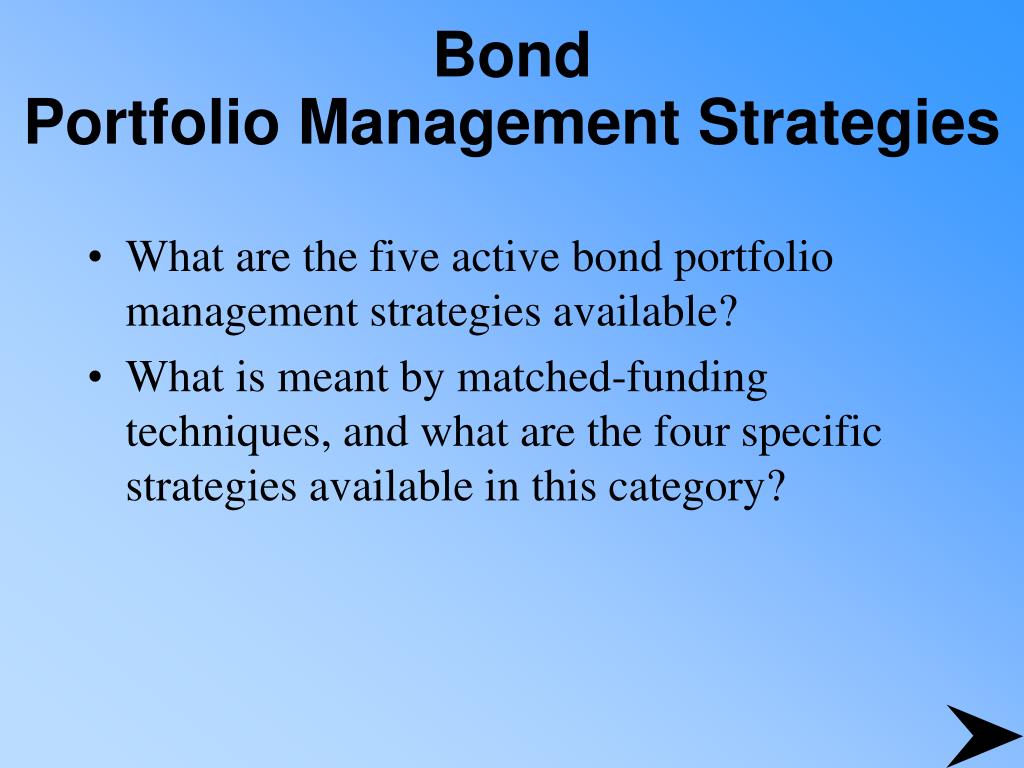 Bond
Portfolio Management Strategies

• What are the five active bond portfolio management strategies available?
• What is meant by matched-funding techniques, and what are the four specific strategies available in this category?